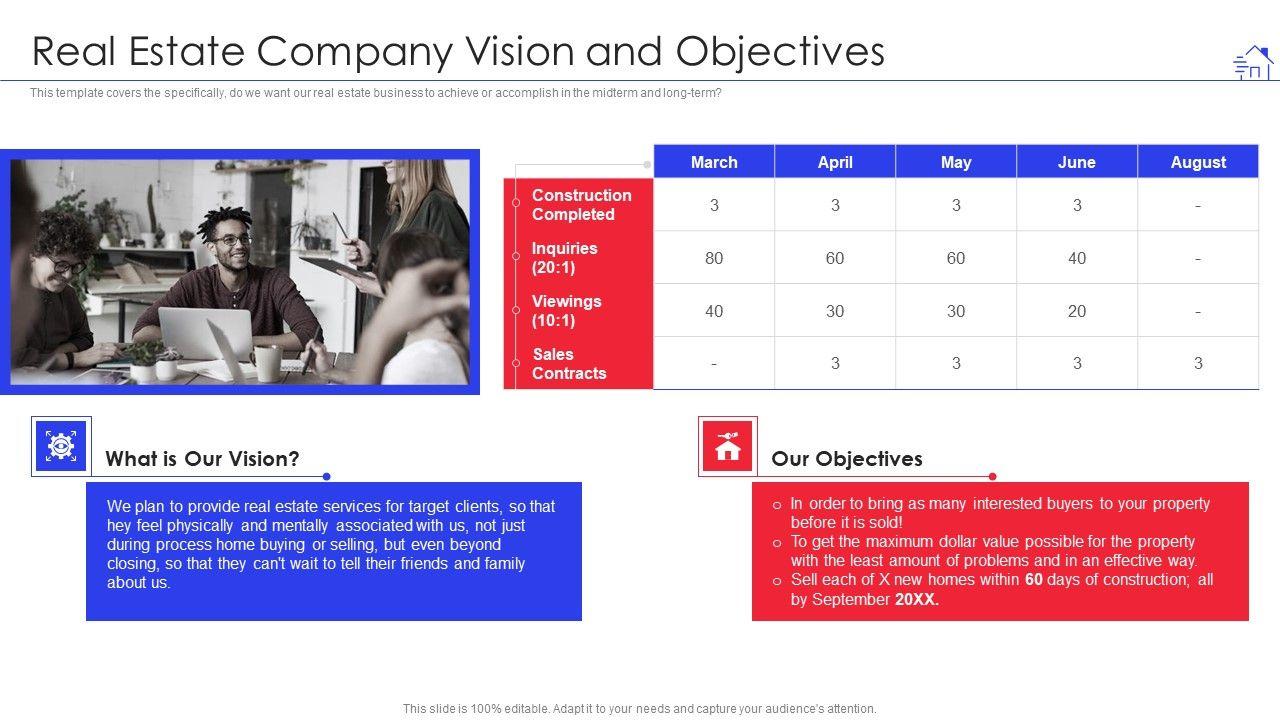 Real Estate Company Vision and Objectives

This template covers the specifically, do we want our real estate business to achieve or accomplish in the midterm and long-term?

| | March | April | May | June | August |
|---|---|---|---|---|---|
| Construction Completed | 3 | 3 | 3 | 3 | - |
| Inquiries (20:1) | 80 | 60 | 60 | 40 | - |
| Viewings (10:1) | 40 | 30 | 30 | 20 | - |
| Sales Contracts | - | 3 | 3 | 3 | 3 |

What is Our Vision?

We plan to provide real estate services for target clients, so that hey feel physically and mentally associated with us, not just during process home buying or selling, but even beyond closing, so that they can't wait to tell their friends and family about us.

Our Objectives

o In order to bring as many interested buyers to your property before it is sold!
o To get the maximum dollar value possible for the property with the least amount of problems and in an effective way.
o Sell each of X new homes within 60 days of construction; all by September 20XX.

This slide is 100% editable. Adapt it to your needs and capture your audience's attention.